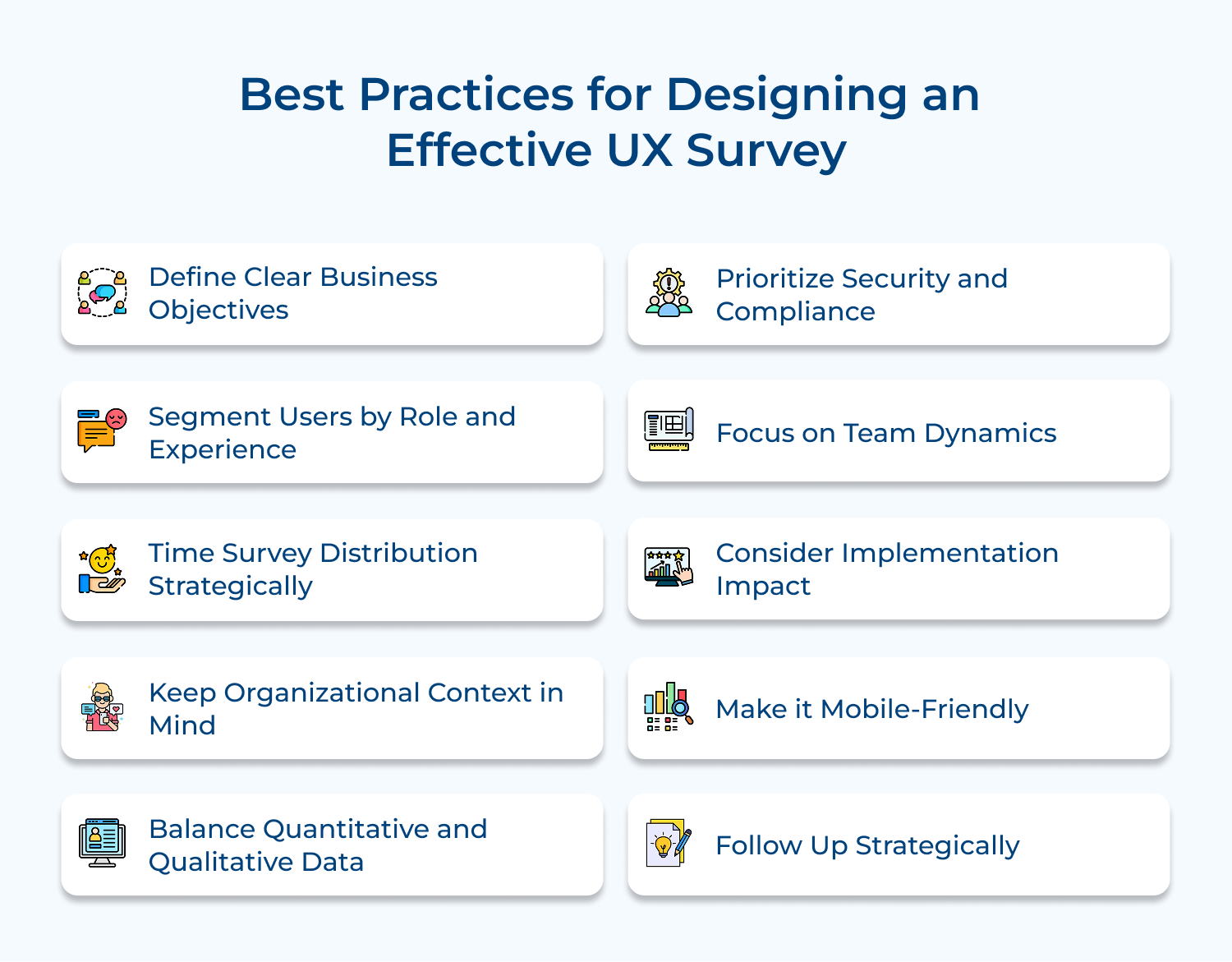 Best Practices for Designing an Effective UX Survey

Define Clear Business Objectives

Segment Users by Role and Experience

Time Survey Distribution Strategically

Keep Organizational Context in Mind

Balance Quantitative and Qualitative Data

Prioritize Security and Compliance

Focus on Team Dynamics

Consider Implementation Impact

Make it Mobile-Friendly

Follow Up Strategically